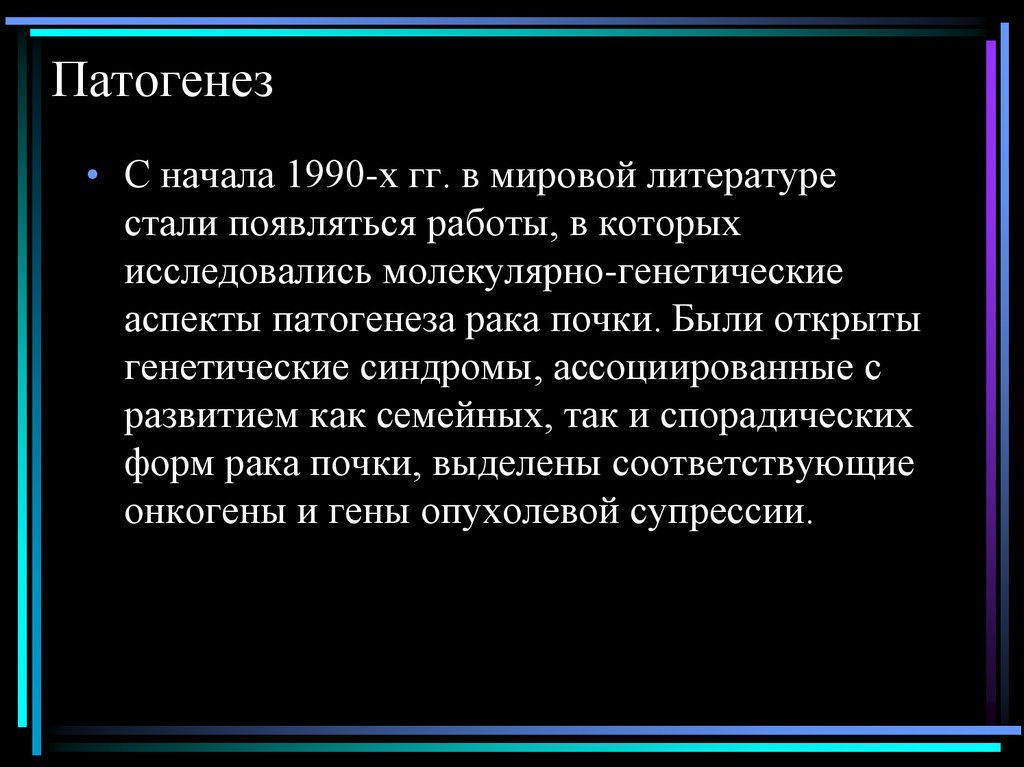 Патогенез

• С начала 1990-х гг. в мировой литературе стали появляться работы, в которых исследовались молекулярно-генетические аспекты патогенеза рака почки. Были открыты генетические синдромы, ассоциированные с развитием как семейных, так и спорадических форм рака почки, выделены соответствующие онкогены и гены опухолевой супрессии.